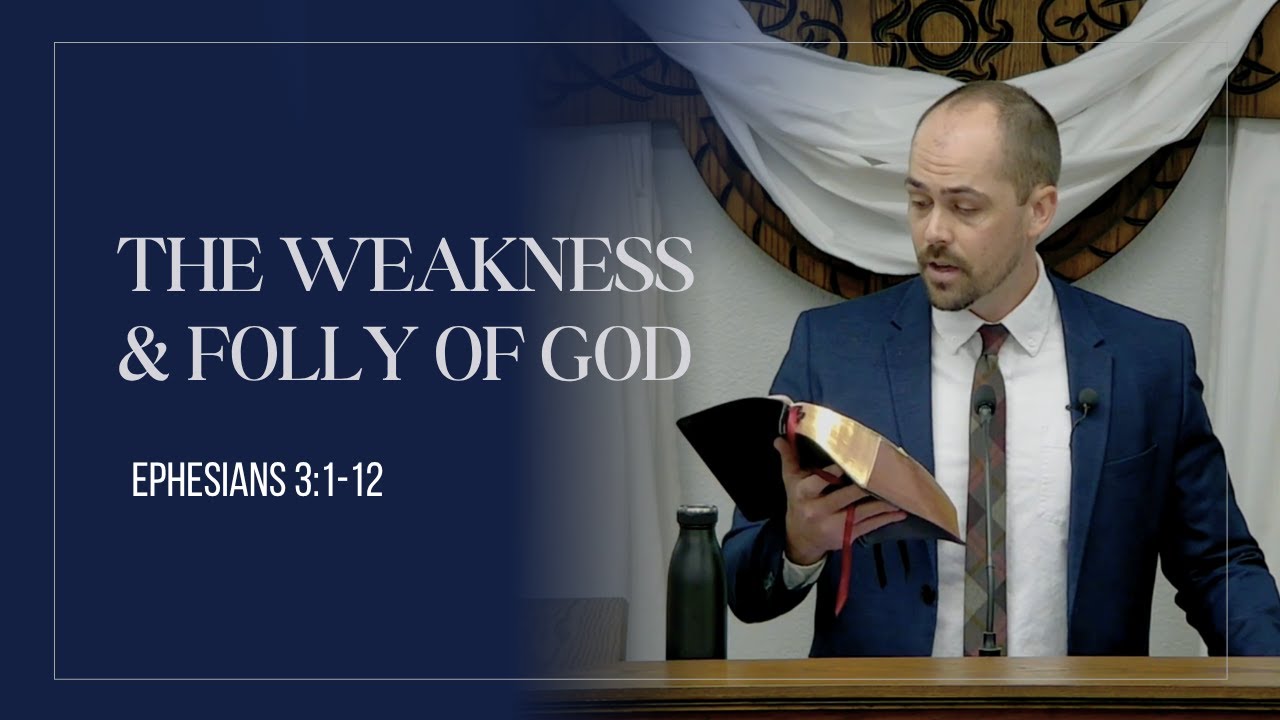 THE WEAKNESS & FOLLY OF GOD

EPHESIANS 3:1-12